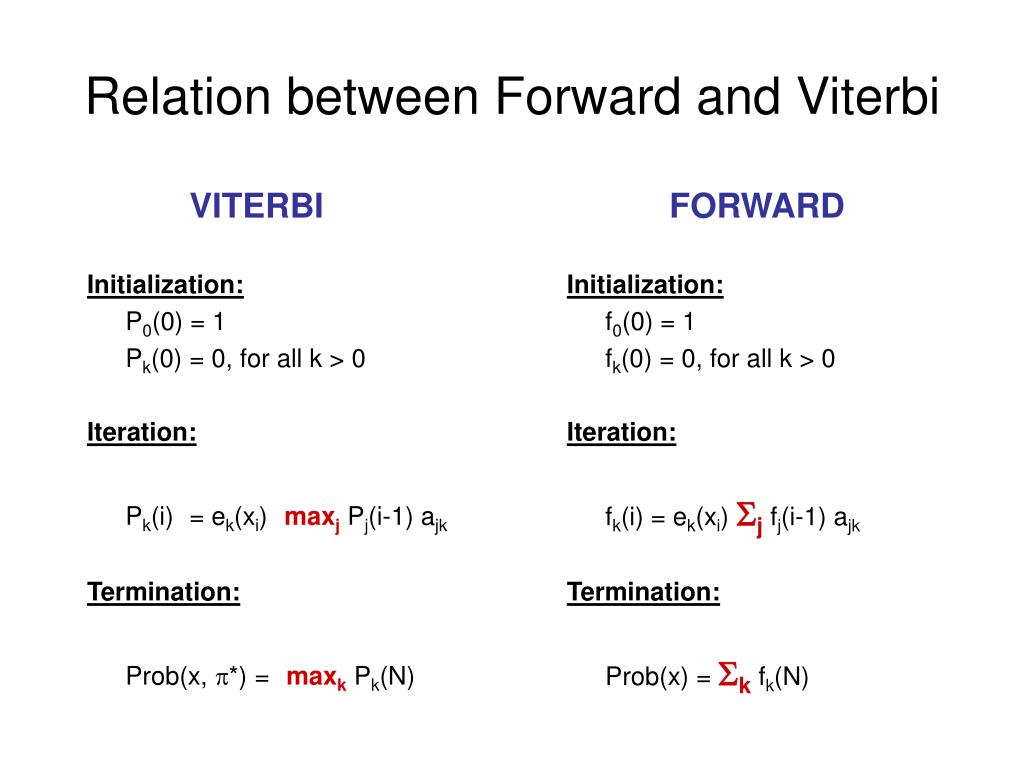 Relation between Forward and Viterbi

VITERBI

Initialization:
$P_0(0) = 1$
$P_k(0) = 0$, for all $k > 0$

Iteration:

$P_k(i) = e_k(x_i) \max_j P_j(i-1) a_{jk}$

Termination:

$Prob(x, \pi^*) = \max_k P_k(N)$

FORWARD

Initialization:
$f_0(0) = 1$
$f_k(0) = 0$, for all $k > 0$

Iteration:

$f_k(i) = e_k(x_i) \Sigma_j f_j(i-1) a_{jk}$

Termination:

$Prob(x) = \Sigma_k f_k(N)$